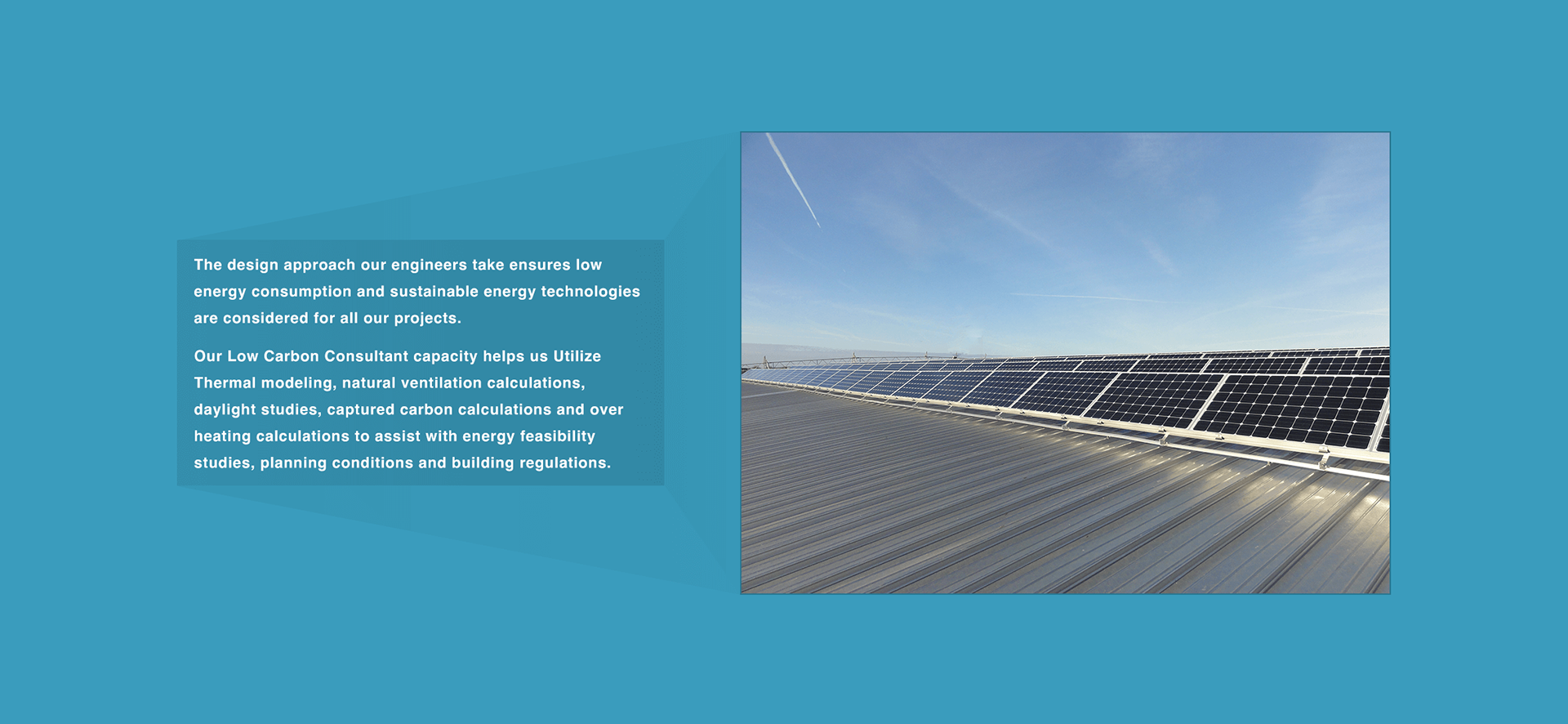 The design approach our engineers take ensures low energy consumption and sustainable energy technologies are considered for all our projects.

Our Low Carbon Consultant capacity helps us Utilize Thermal modeling, natural ventilation calculations, daylight studies, captured carbon calculations and over heating calculations to assist with energy feasibility studies, planning conditions and building regulations.